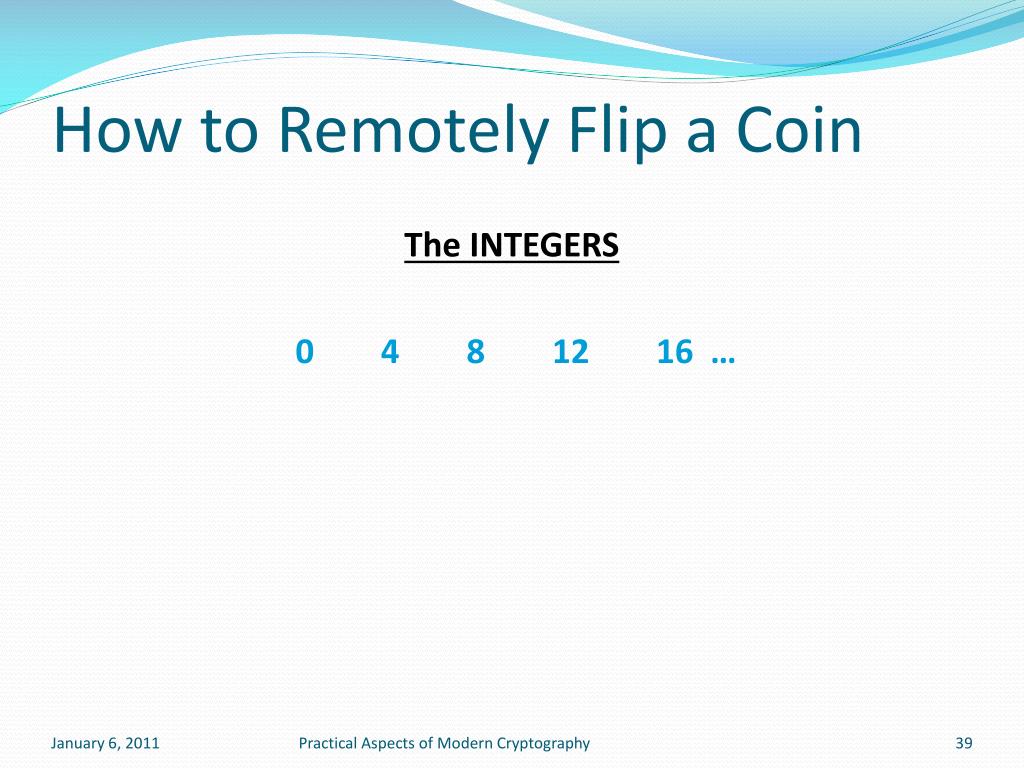 How to Remotely Flip a Coin

The INTEGERS

0 4 8 12 16 …

January 6, 2011

Practical Aspects of Modern Cryptography

39